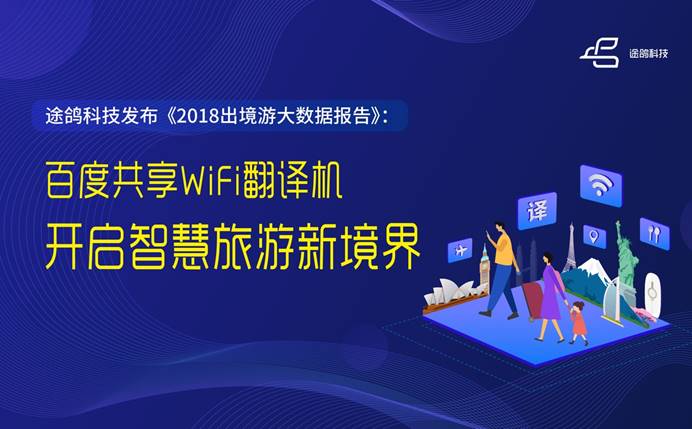 途鸽科技

途鸽科技发布《2018出境游大数据报告》:

百度共享WiFi翻译机
开启智慧旅游新境界

译